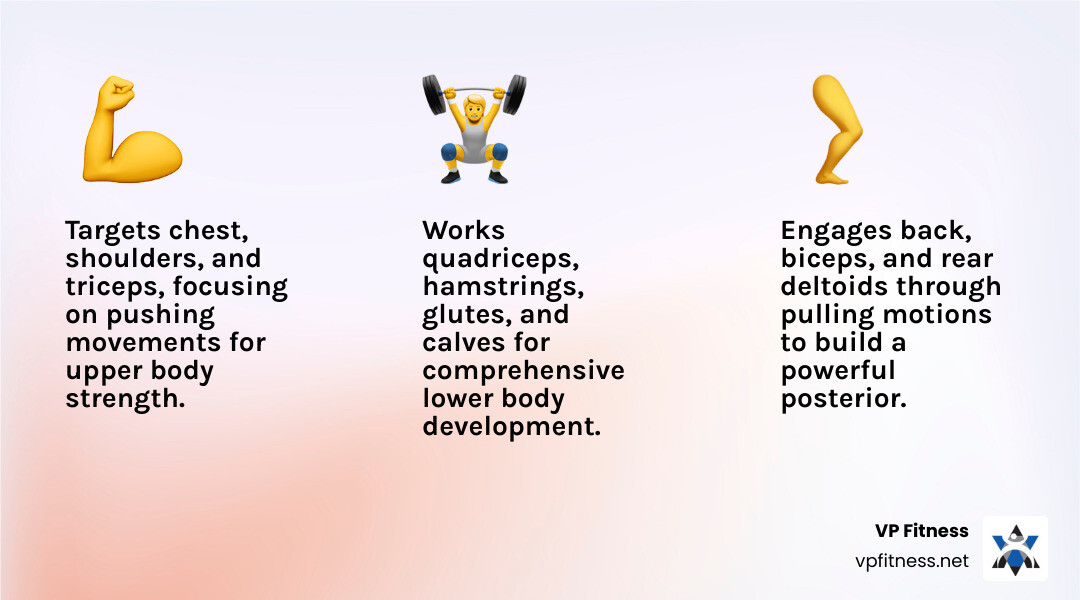 Targets chest, shoulders, and triceps, focusing on pushing movements for upper body strength.

Works quadriceps, hamstrings, glutes, and calves for comprehensive lower body development.

Engages back, biceps, and rear deltoids through pulling motions to build a powerful posterior.

VP Fitness
vpfitness.net